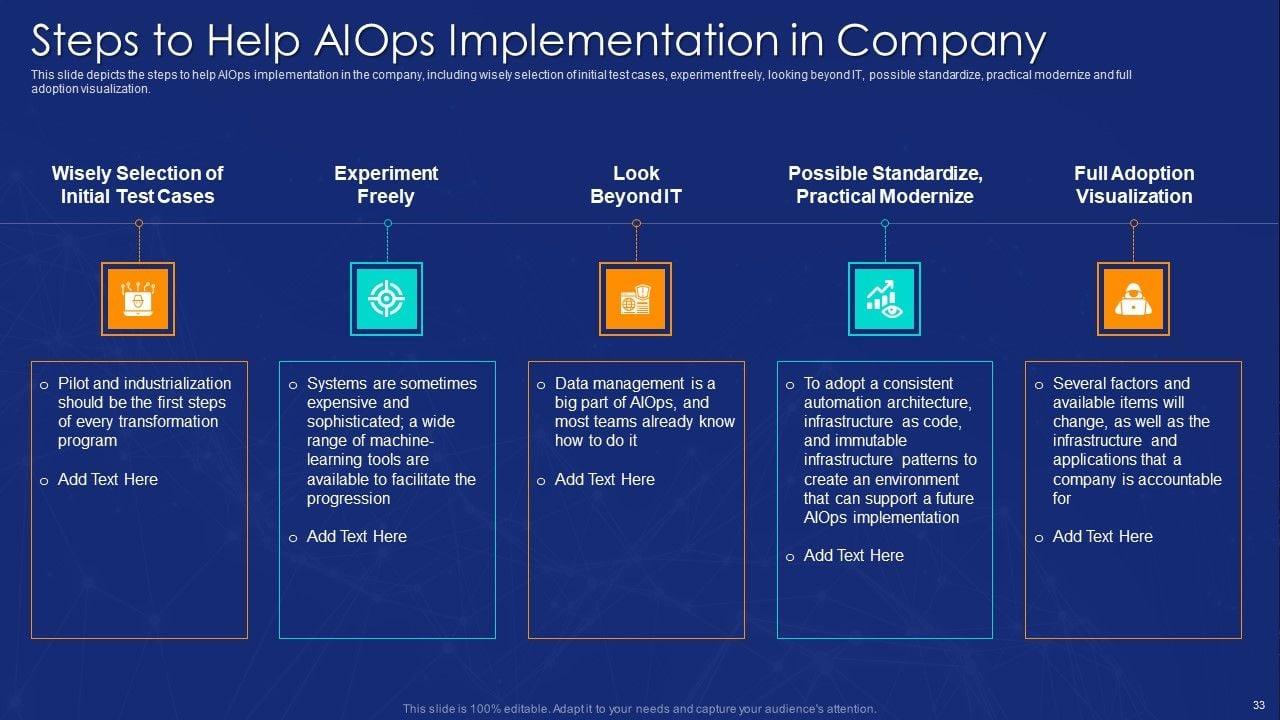 Steps to Help AIOps Implementation in Company

This slide depicts the steps to help AIOps implementation in the company, including wisely selection of initial test cases, experiment freely, looking beyond IT, possible standardize, practical modernize and full adoption visualization.

Wisely Selection of Initial Test Cases

o Pilot and industrialization should be the first steps of every transformation program

o Add Text Here

Experiment Freely

o Systems are sometimes expensive and sophisticated; a wide range of machine-learning tools are available to facilitate the progression

o Add Text Here

Look Beyond IT

o Data management is a big part of AIOps, and most teams already know how to do it

o Add Text Here

Possible Standardize, Practical Modernize

o To adopt a consistent automation architecture, infrastructure as code, and immutable infrastructure patterns to create an environment that can support a future AIOps implementation

o Add Text Here

Full Adoption Visualization

o Several factors and available items will change, as well as the infrastructure and applications that a company is accountable for

o Add Text Here

This slide is 100% editable. Adapt it to your needs and capture your audience's attention.

33